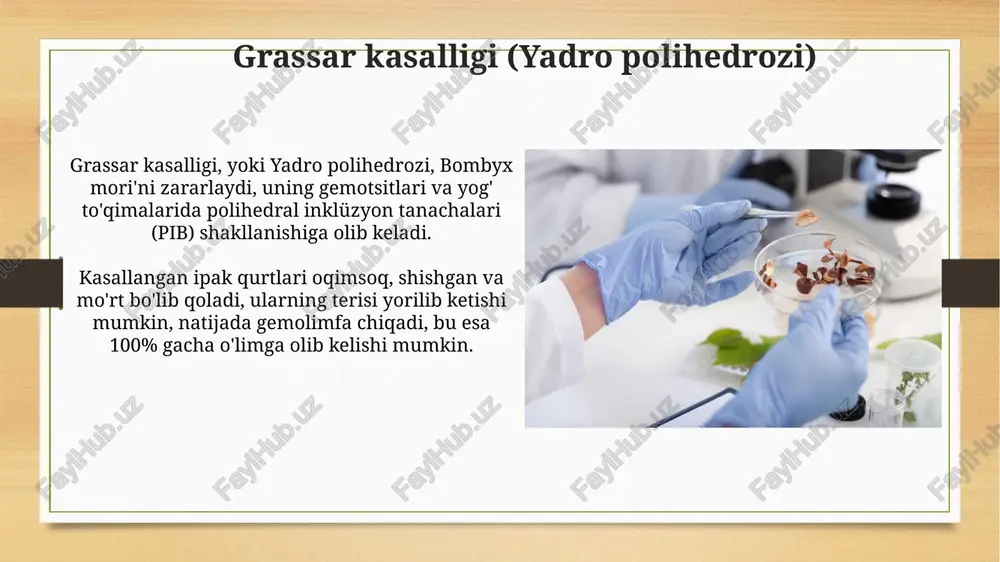 Grassar kasalligi (Yadro polihedrozi)

Grassar kasalligi, yoki Yadro polihedrozi, Bombyx mori'ni zararlaydi, uning gemotsitlari va yog' to'qimalarida polihedral inklüzyon tanachalari (PIB) shakllanishiga olib keladi.

Kasallangan ipak qurtlari oqimsoq, shishgan va mo'rt bo'lib qoladi, ularning terisi yorilib ketishi mumkin, natijada gemolimfa chiqadi, bu esa 100% gacha o'limga olib kelishi mumkin.

FaylHub.uz